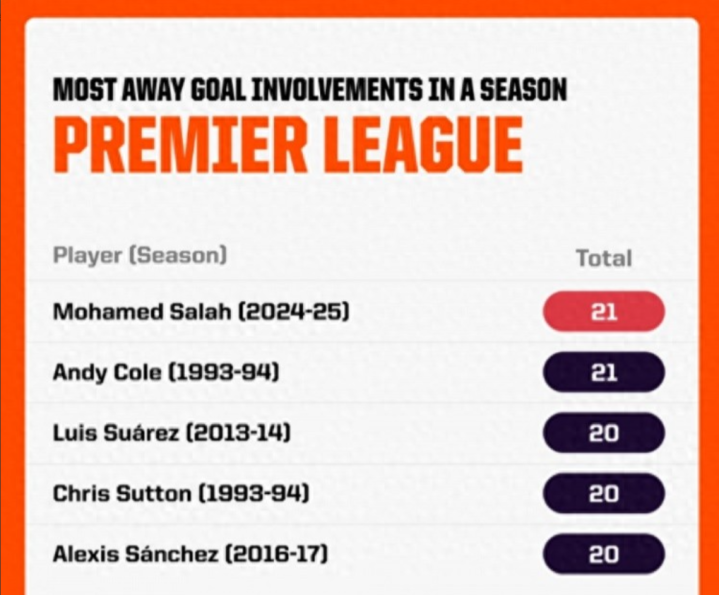 MOST AWAY GOAL INVOLVEMENTS IN A SEASON
PREMIER LEAGUE

| Player (Season) | Total |
|---|---|
| Mohamed Salah (2024-25) | 21 |
| Andy Cole (1993-94) | 21 |
| Luis Suárez (2013-14) | 20 |
| Chris Sutton (1993-94) | 20 |
| Alexis Sánchez (2016-17) | 20 |